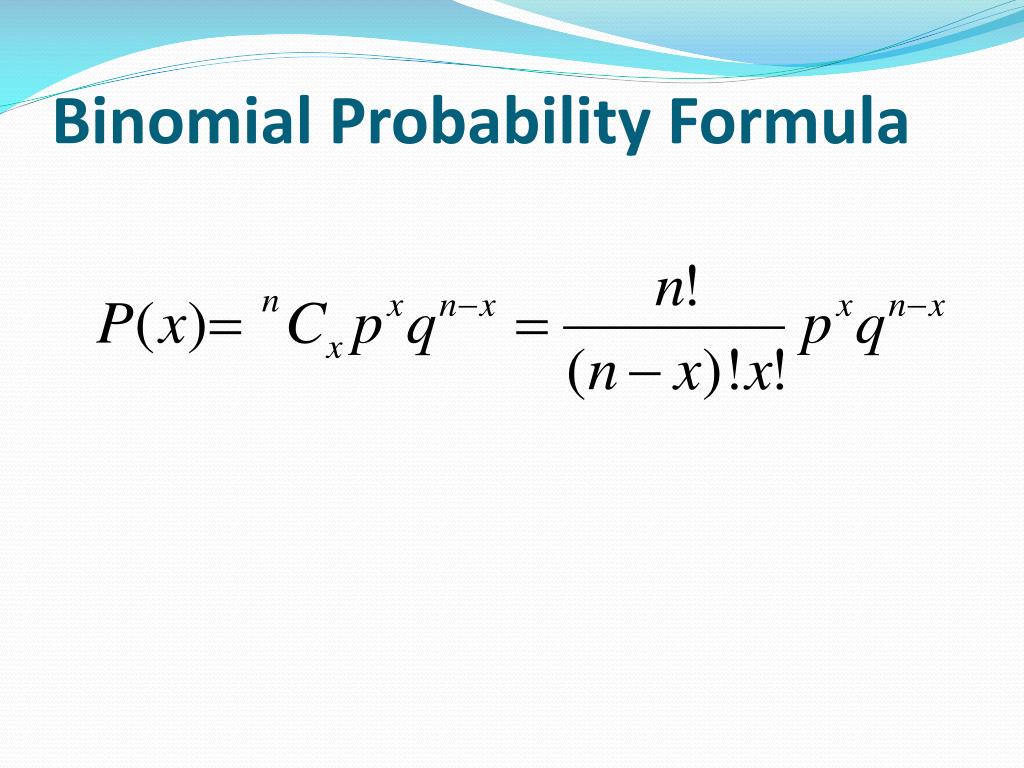 Binomial Probability Formula

$P(x) = {}^{n}C_{x} p^{x} q^{n-x} = \frac{n!}{(n-x)!x!} p^{x} q^{n-x}$